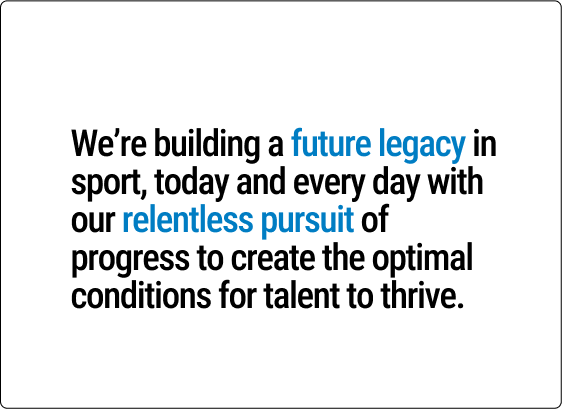 We’re building a future legacy in sport, today and every day with our relentless pursuit of progress to create the optimal conditions for talent to thrive.